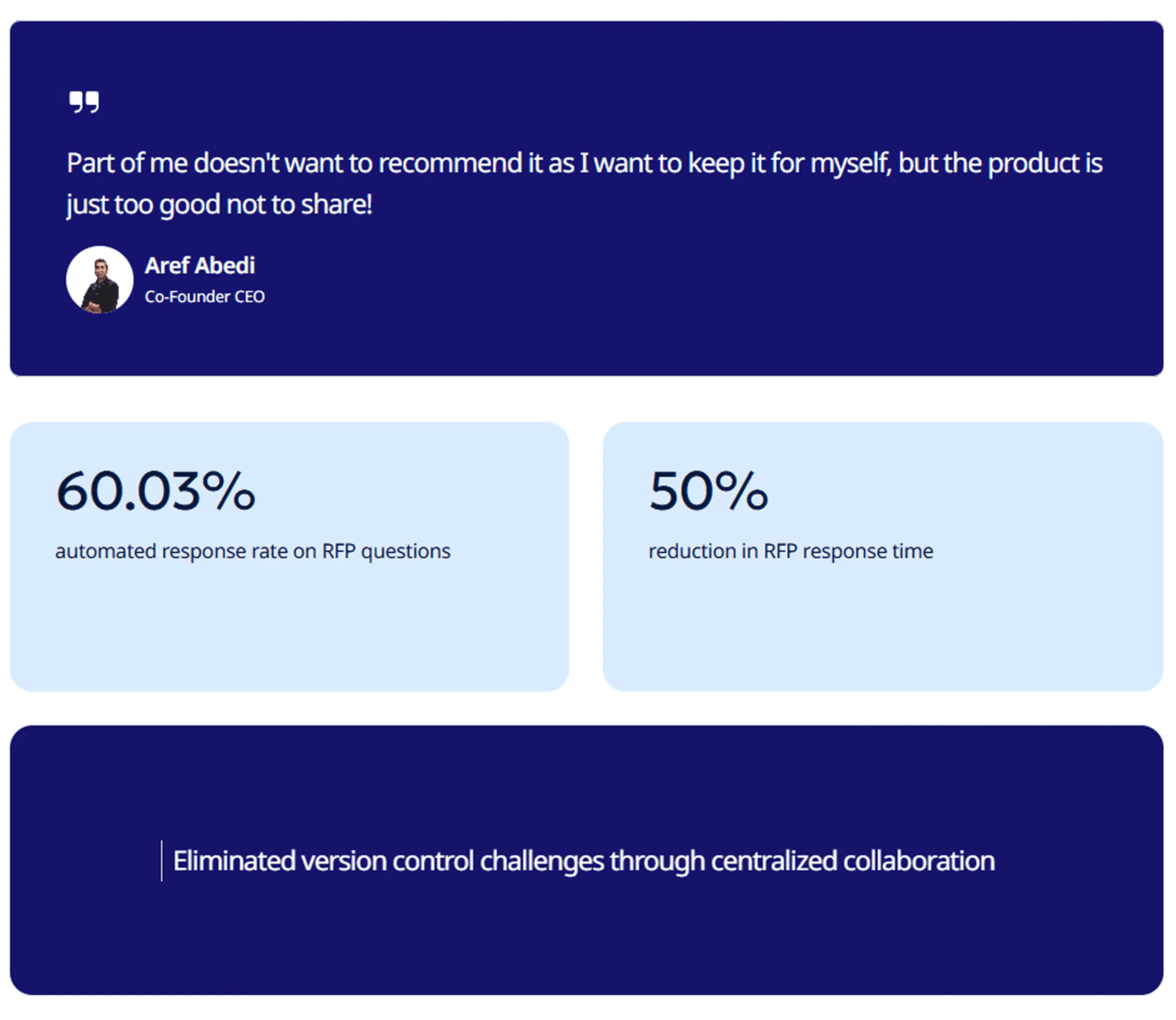 Part of me doesn't want to recommend it as I want to keep it for myself, but the product is just too good not to share!

Aref Abedi
Co-Founder CEO

60.03%
automated response rate on RFP questions

50%
reduction in RFP response time

Eliminated version control challenges through centralized collaboration